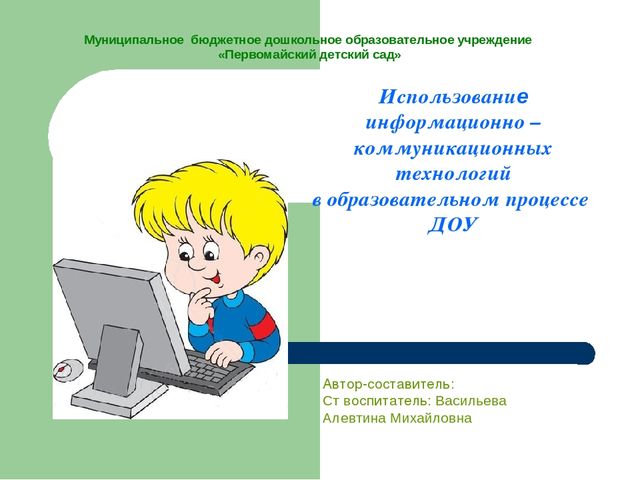 Муниципальное бюджетное дошкольное образовательное учреждение
«Первомайский детский сад»

Использование информационно – коммуникационных технологий
в образовательном процессе ДОУ

Автор-составитель:
Ст воспитатель: Васильева Алевтина Михайловна